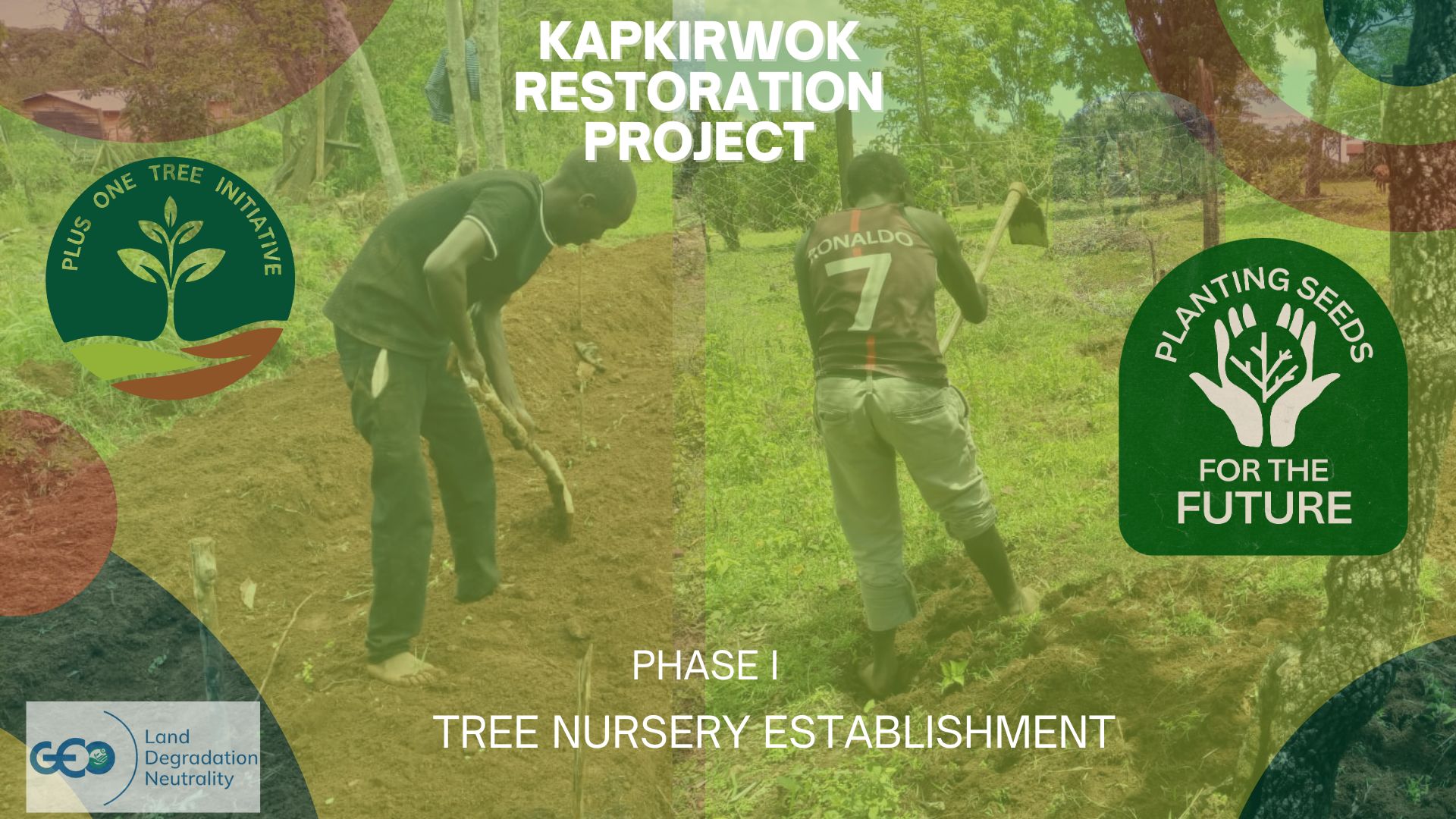 KAPKIRWOK RESTORATION PROJECT

PLUS ONE TREE INITIATIVE

RONALDO
7

PLANTING SEEDS
FOR THE
FUTURE

PHASE I

TREE NURSERY ESTABLISHMENT

GEO Land Degradation Neutrality